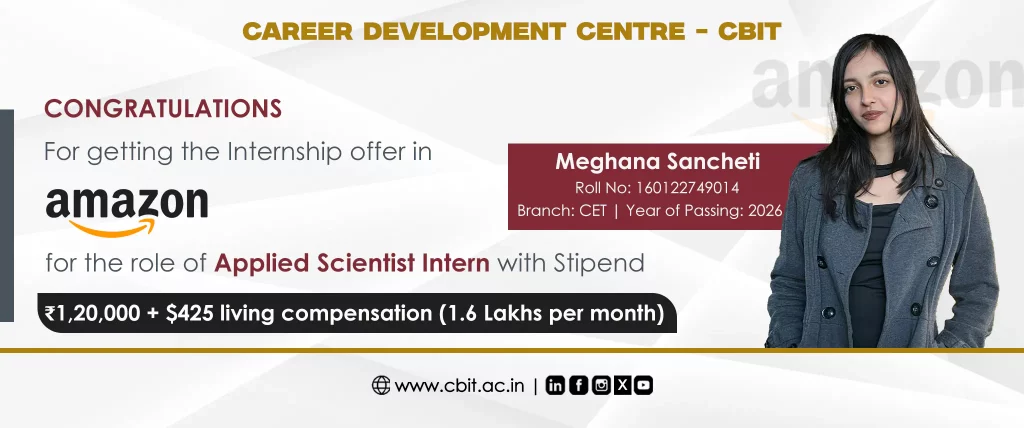 CAREER DEVELOPMENT CENTRE - CBIT

amazon

CONGRATULATIONS

For getting the Internship offer in

amazon

for the role of Applied Scientist Intern with Stipend

₹1,20,000 + $425 living compensation (1.6 Lakhs per month)

Meghana Sancheti

Roll No: 160122749014

Branch: CET | Year of Passing: 2026

www.cbit.ac.in |